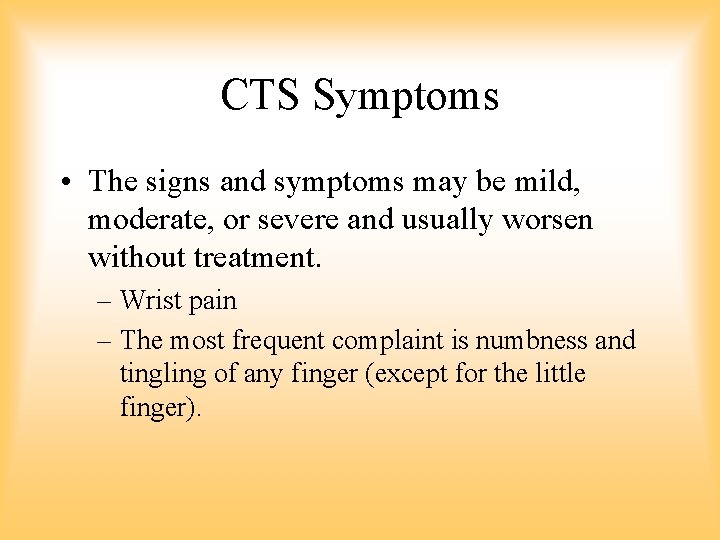 CTS Symptoms

• The signs and symptoms may be mild, moderate, or severe and usually worsen without treatment.

– Wrist pain

– The most frequent complaint is numbness and tingling of any finger (except for the little finger).